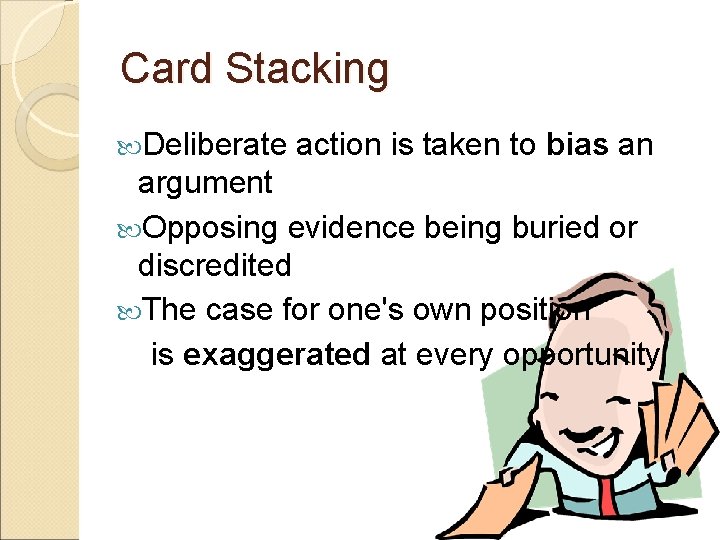 Card Stacking

Deliberate action is taken to bias an argument

Opposing evidence being buried or discredited

The case for one's own position is exaggerated at every opportunity